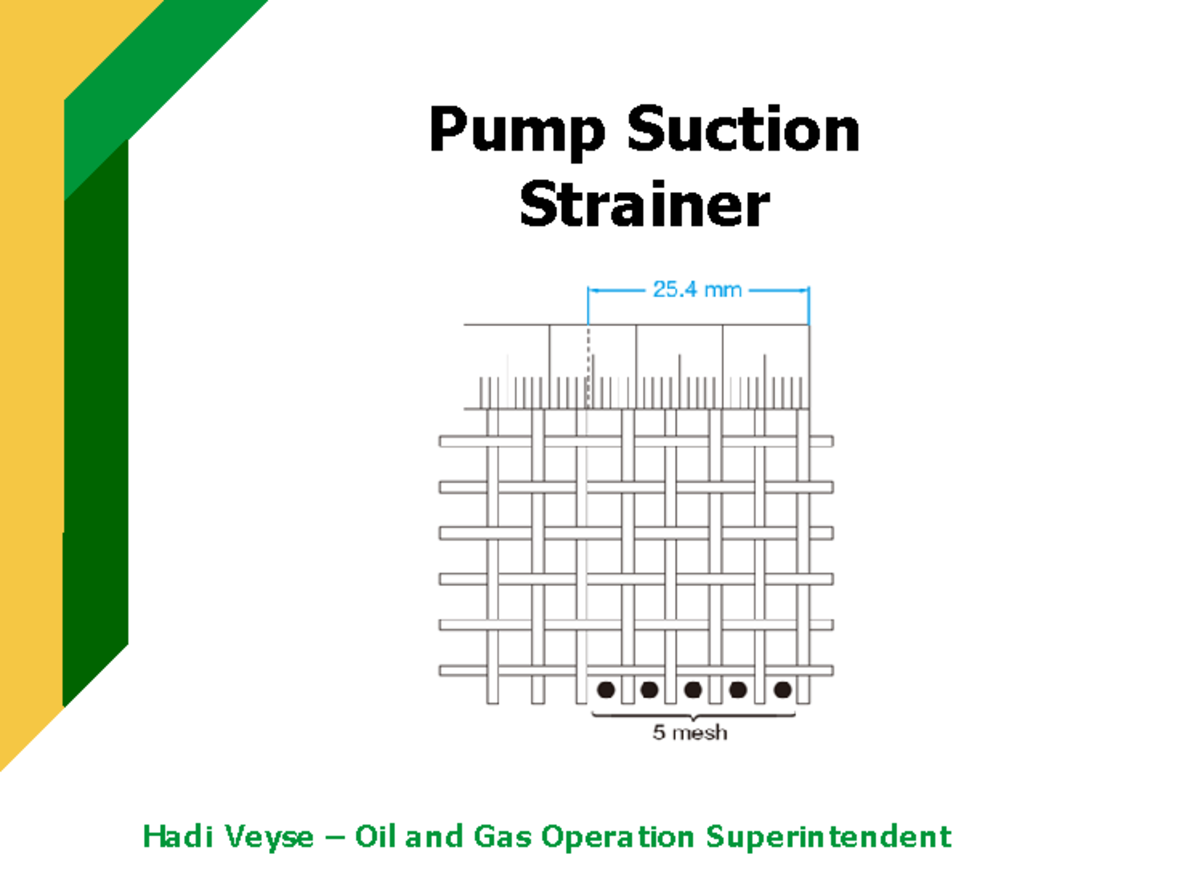 Pump Suction Strainer

25.4 mm

5 mesh

Hadi Veyse – Oil and Gas Operation Superintendent